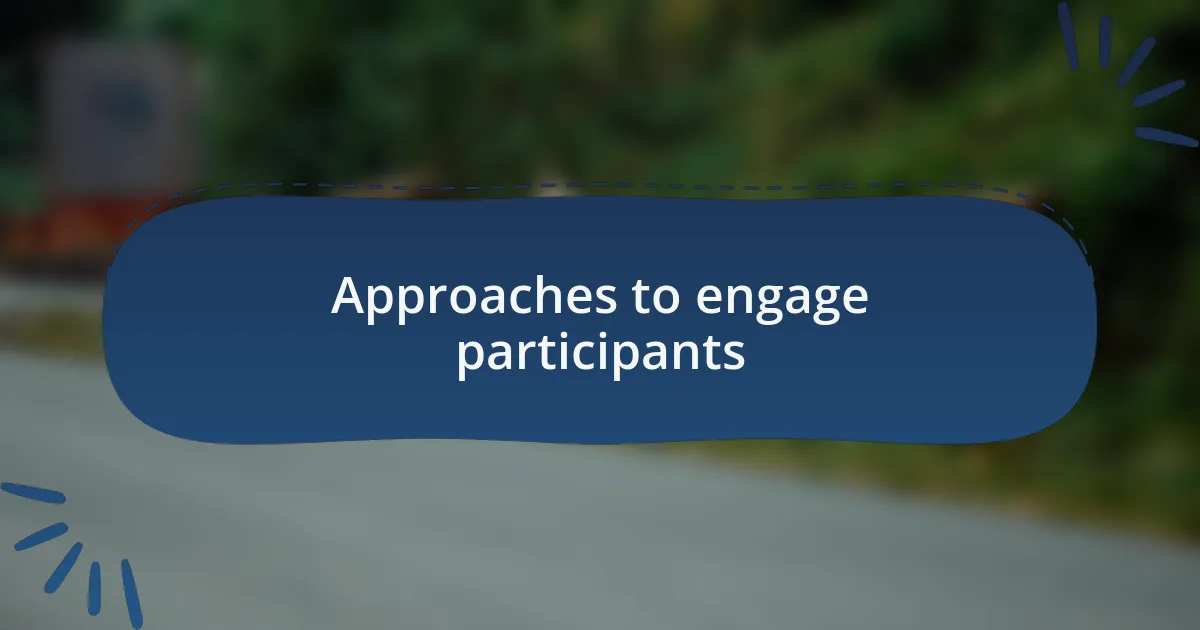 Approaches to engage participants